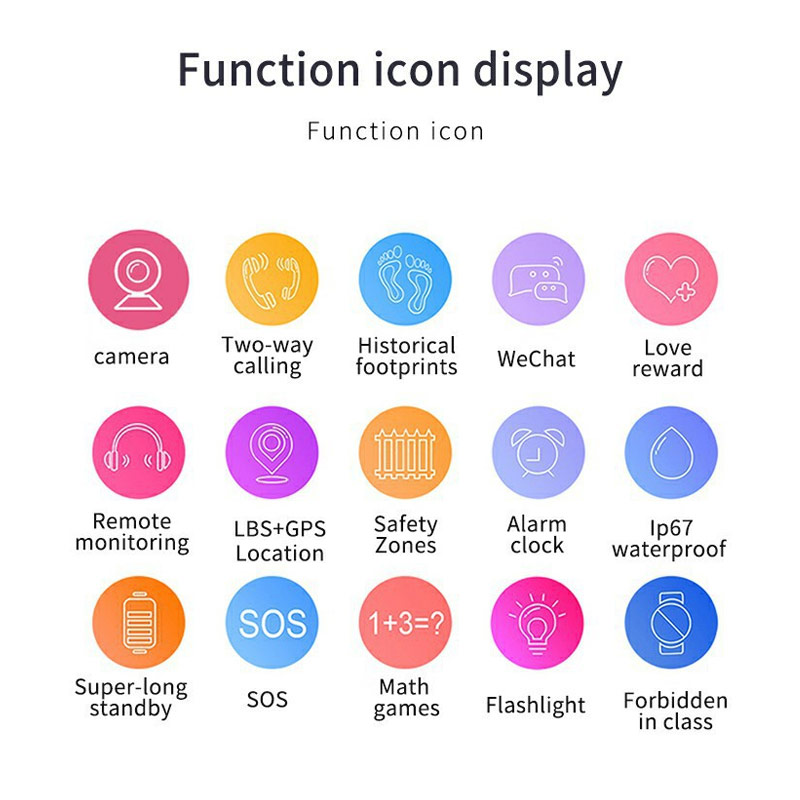 Function icon display

Function icon

camera

Two-way calling

Historical footprints

WeChat

Love reward

Remote monitoring

LBS+GPS Location

Safety Zones

Alarm clock

Ip67 waterproof

Super-long standby

SOS

SOS

1+3=?

Math games

Flashlight

Forbidden in class